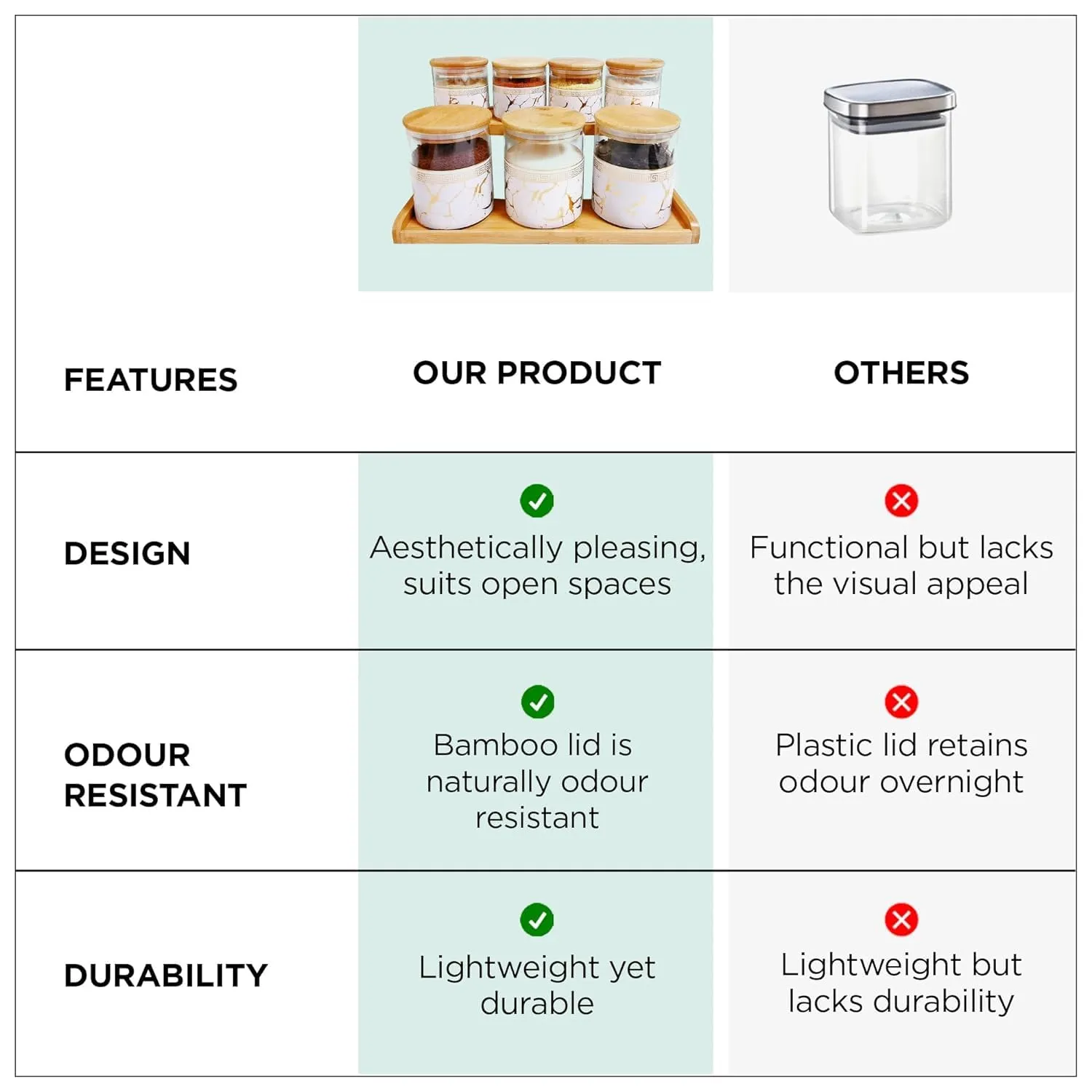 | FEATURES | OUR PRODUCT | OTHERS |
|---|---|---|
| DESIGN | Aesthetically pleasing, suits open spaces | Functional but lacks the visual appeal |
| ODOUR RESISTANT | Bamboo lid is naturally odour resistant | Plastic lid retains odour overnight |
| DURABILITY | Lightweight yet durable | Lightweight but lacks durability |